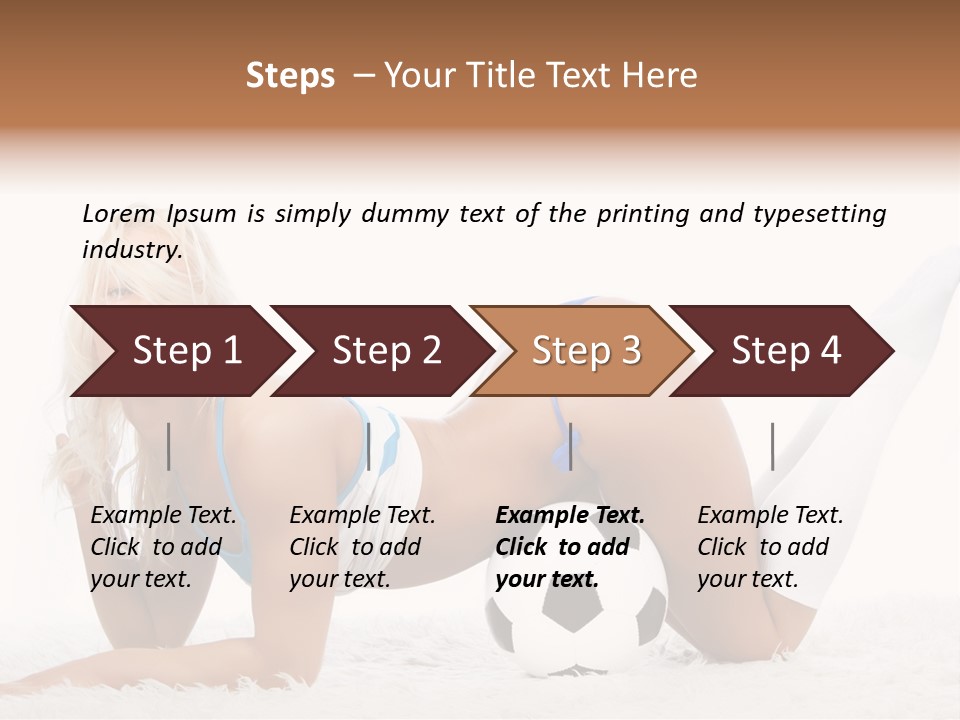 Steps – Your Title Text Here

Lorem Ipsum is simply dummy text of the printing and typesetting industry.

Step 1

Step 2

Step 3

Step 4

Example Text. Click to add your text.

Example Text. Click to add your text.

Example Text. Click to add your text.

Example Text. Click to add your text.